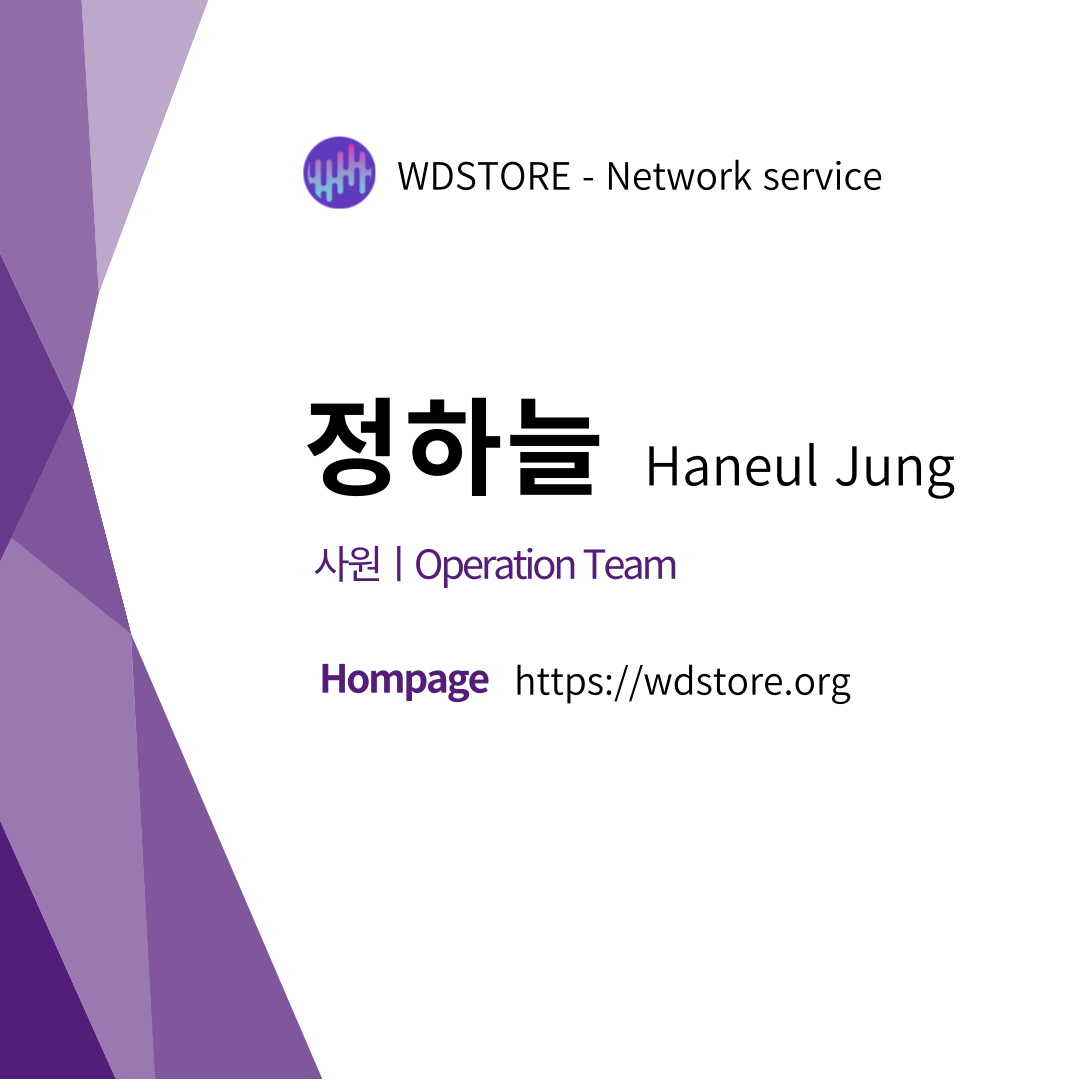 WDSTORE - Network service

정하늘 Haneul Jung

사원 | Operation Team

Hompage https://wdstore.org